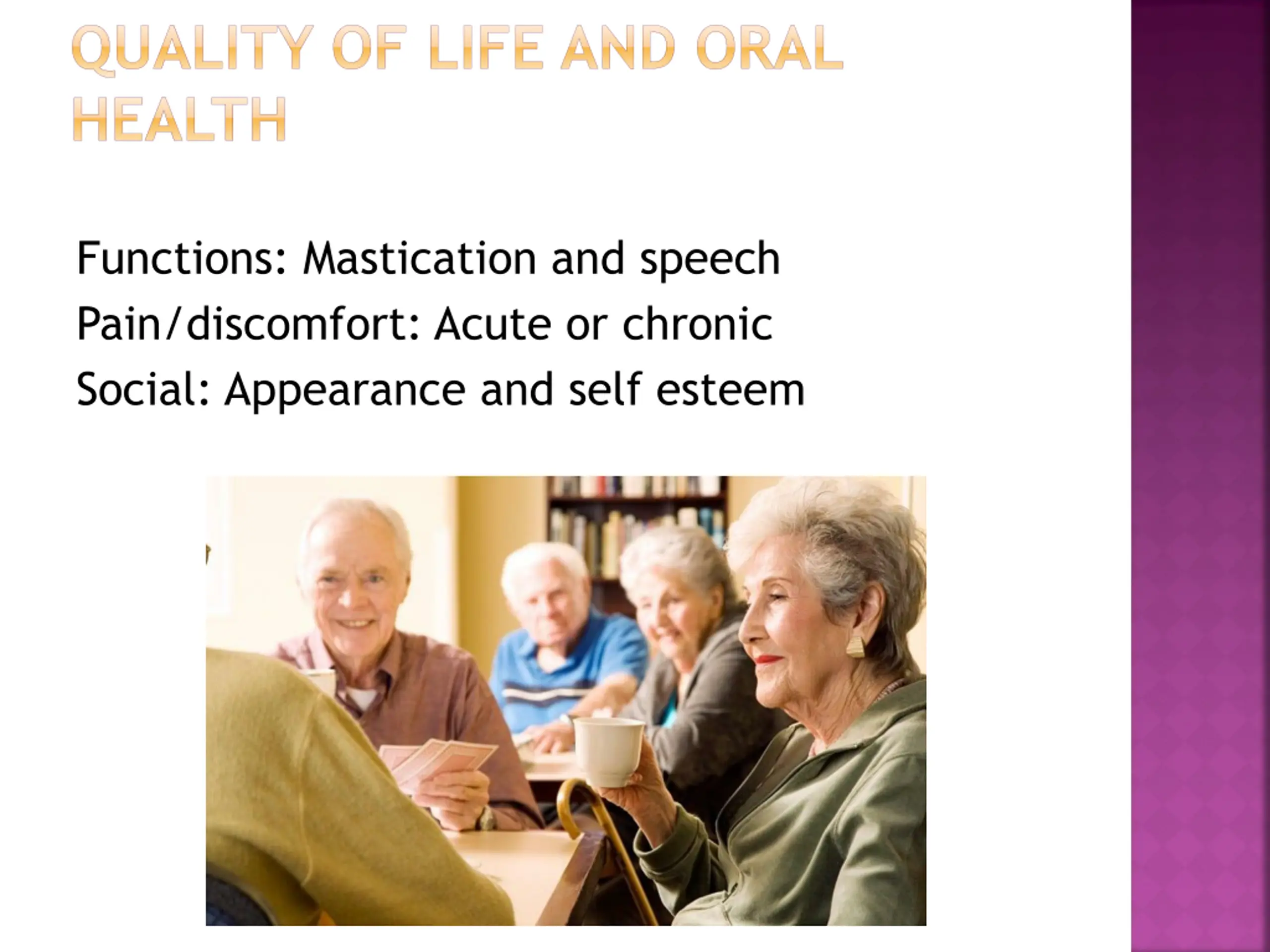 QUALITY OF LIFE AND ORAL HEALTH

Functions: Mastication and speech
Pain/discomfort: Acute or chronic
Social: Appearance and self esteem